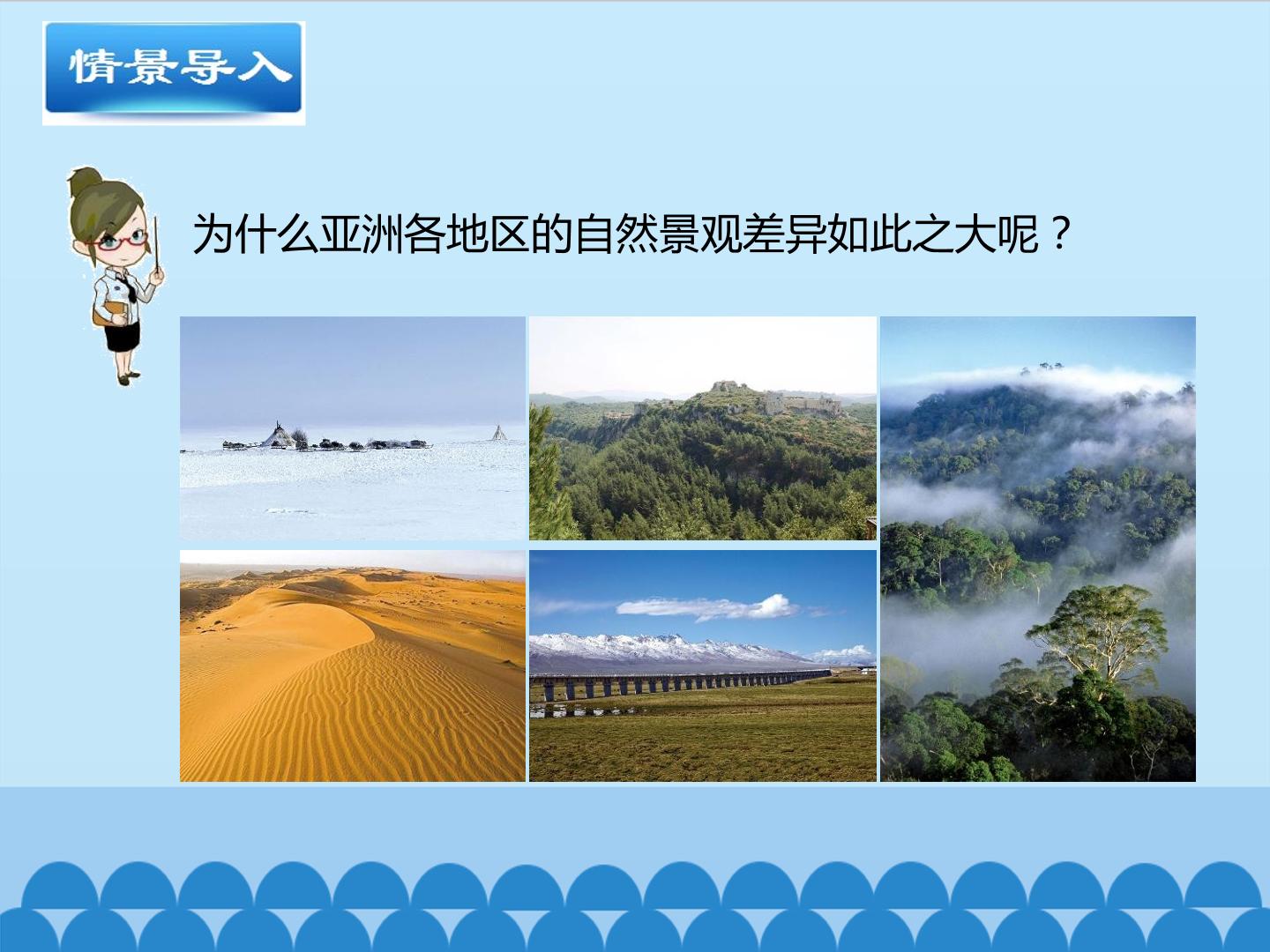 情景导入

为什么亚洲各地区的自然景观差异如此之大呢？